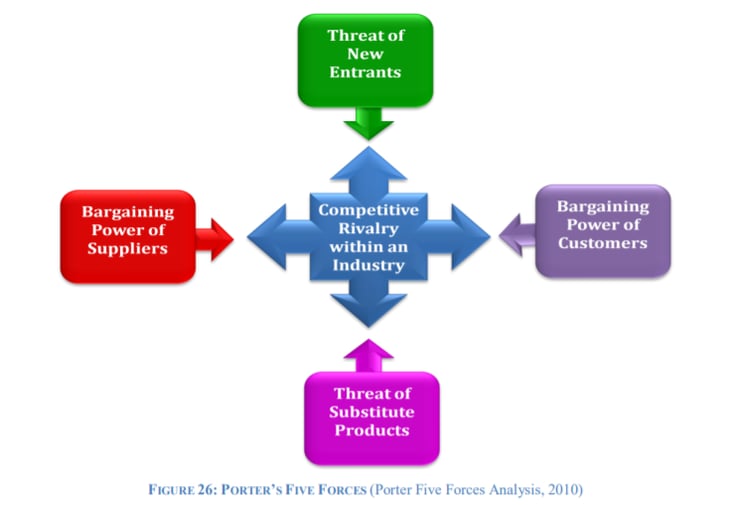 Threat of New Entrants

Bargaining Power of Suppliers

Competitive Rivalry within an Industry

Bargaining Power of Customers

Threat of Substitute Products

FIGURE 26: PORTER'S FIVE FORCES (Porter Five Forces Analysis, 2010)